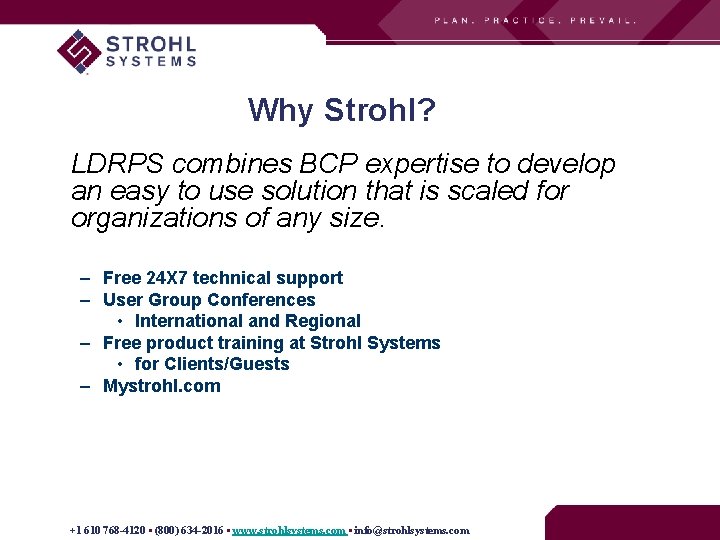 PLAN. PRACTICE. PREVAIL.

STROHL SYSTEMS

Why Strohl?

LDRPS combines BCP expertise to develop an easy to use solution that is scaled for organizations of any size.

– Free 24X7 technical support
– User Group Conferences
• International and Regional
– Free product training at Strohl Systems
• for Clients/Guests
– Mystrohl.com

+1 610 768-4120 ▪ (800) 634-2016 ▪ www.strohlsystems.com ▪ info@strohlsystems.com